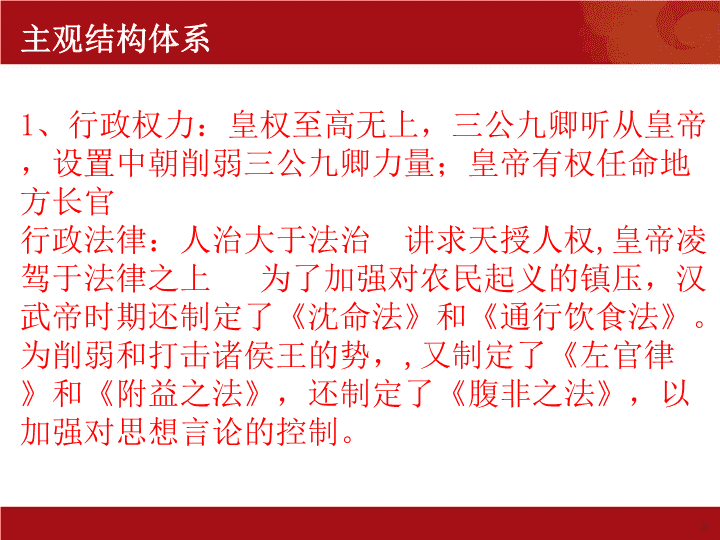 主观结构体系

1、行政权力：皇权至高无上，三公九卿听从皇帝，设置中朝削弱三公九卿力量；皇帝有权任命地方长官
行政法律：人治大于法治　讲求天授人权, 皇帝凌驾于法律之上　　为了加强对农民起义的镇压，汉武帝时期还制定了《沈命法》和《通行饮食法》。为削弱和打击诸侯王的势，, 又制定了《左官律》和《附益之法》，还制定了《腹非之法》，以加强对思想言论的控制。